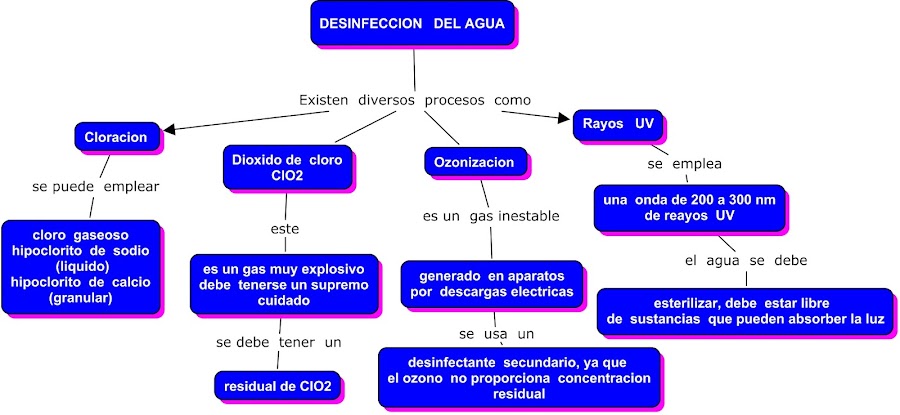 DESINFECCION DEL AGUA

Existen diversos procesos como

Cloracion

se puede emplear

cloro gaseoso
hipoclorito de sodio
(liquido)
hipoclorito de calcio
(granular)

Dioxido de cloro
ClO2

este

es un gas muy explosivo
debe tenerse un supremo
cuidado

se debe tener un

residual de ClO2

Ozonizacion

es un gas inestable

generado en aparatos
por descargas electricas

se usa un

desinfectante secundario, ya que
el ozono no proporciona concentracion
residual

Rayos UV

se emplea

una onda de 200 a 300 nm
de reayos UV

el agua se debe

esterilizar, debe estar libre
de sustancias que pueden absorber la luz